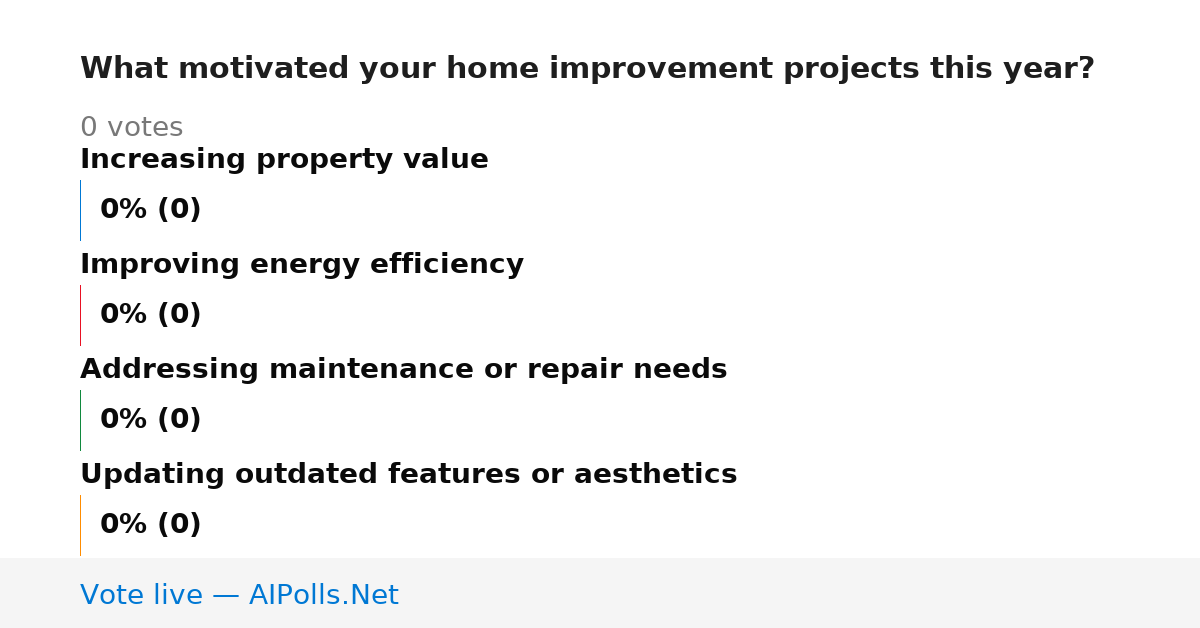 What motivated your home improvement projects this year?

0 votes

Increasing property value

0% (0)

Improving energy efficiency

0% (0)

Addressing maintenance or repair needs

0% (0)

Updating outdated features or aesthetics

0% (0)

Vote live — AIPolls.Net